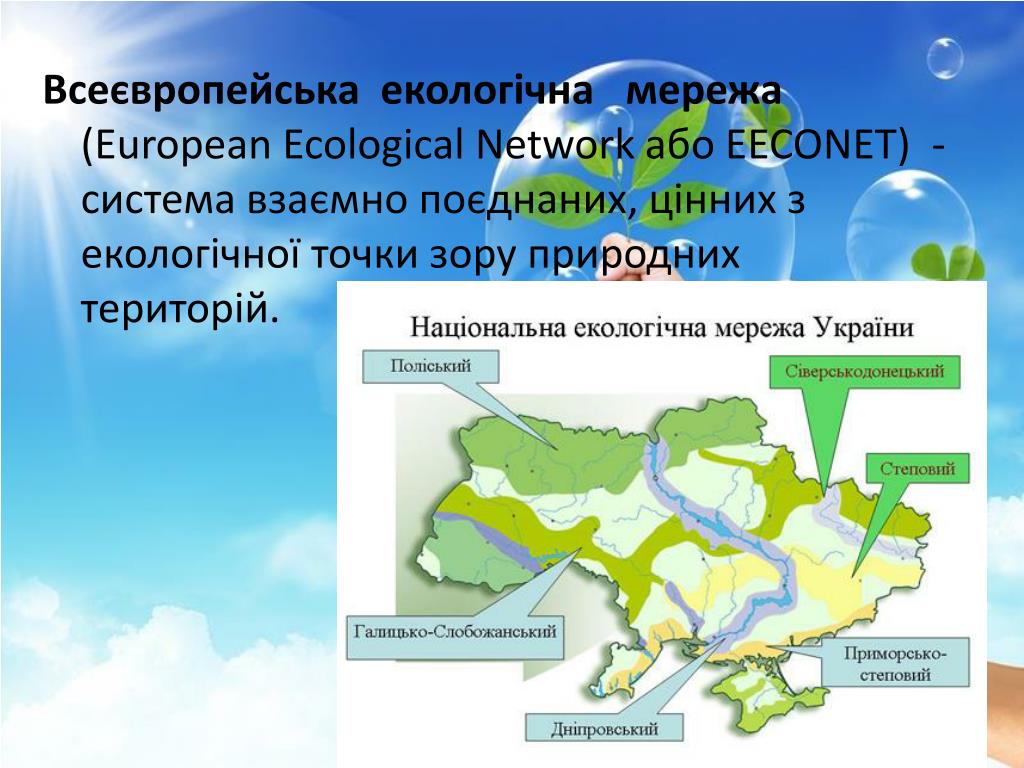 Всеєвропейська екологічна мережа (European Ecological Network або EECONET) - система взаємно поєднаних, цінних з екологічної точки зору природних територій.

Національна екологічна мережа України

Поліський

Сіверськодонецький

Степовий

Галицько-Слобожанський

Приморсько-степовий

Дніпровський